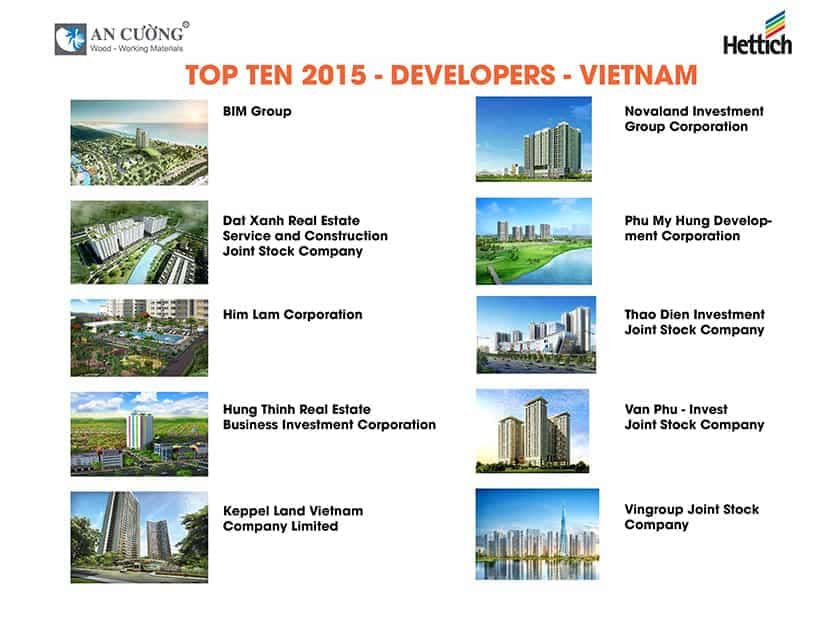 AN CƯỜNG®
Wood - Working Materials

Hettich

TOP TEN 2015 - DEVELOPERS - VIETNAM

BIM Group

Dat Xanh Real Estate Service and Construction Joint Stock Company

Him Lam Corporation

Hung Thinh Real Estate Business Investment Corporation

Keppel Land Vietnam Company Limited

Novaland Investment Group Corporation

Phu My Hung Development Corporation

Thao Dien Investment Joint Stock Company

Van Phu - Invest Joint Stock Company

Vingroup Joint Stock Company